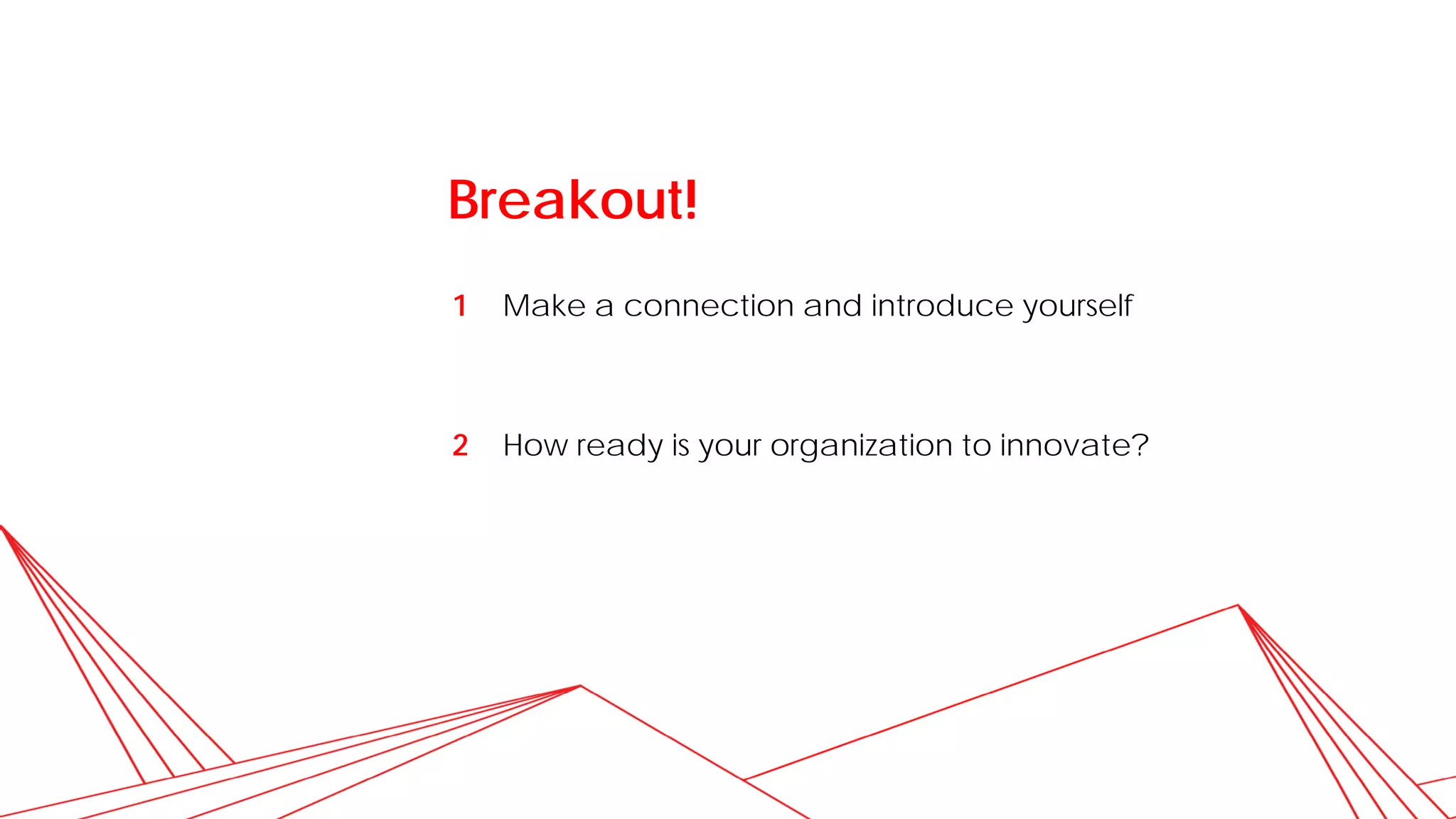 Breakout!

1 Make a connection and introduce yourself

2 How ready is your organization to innovate?